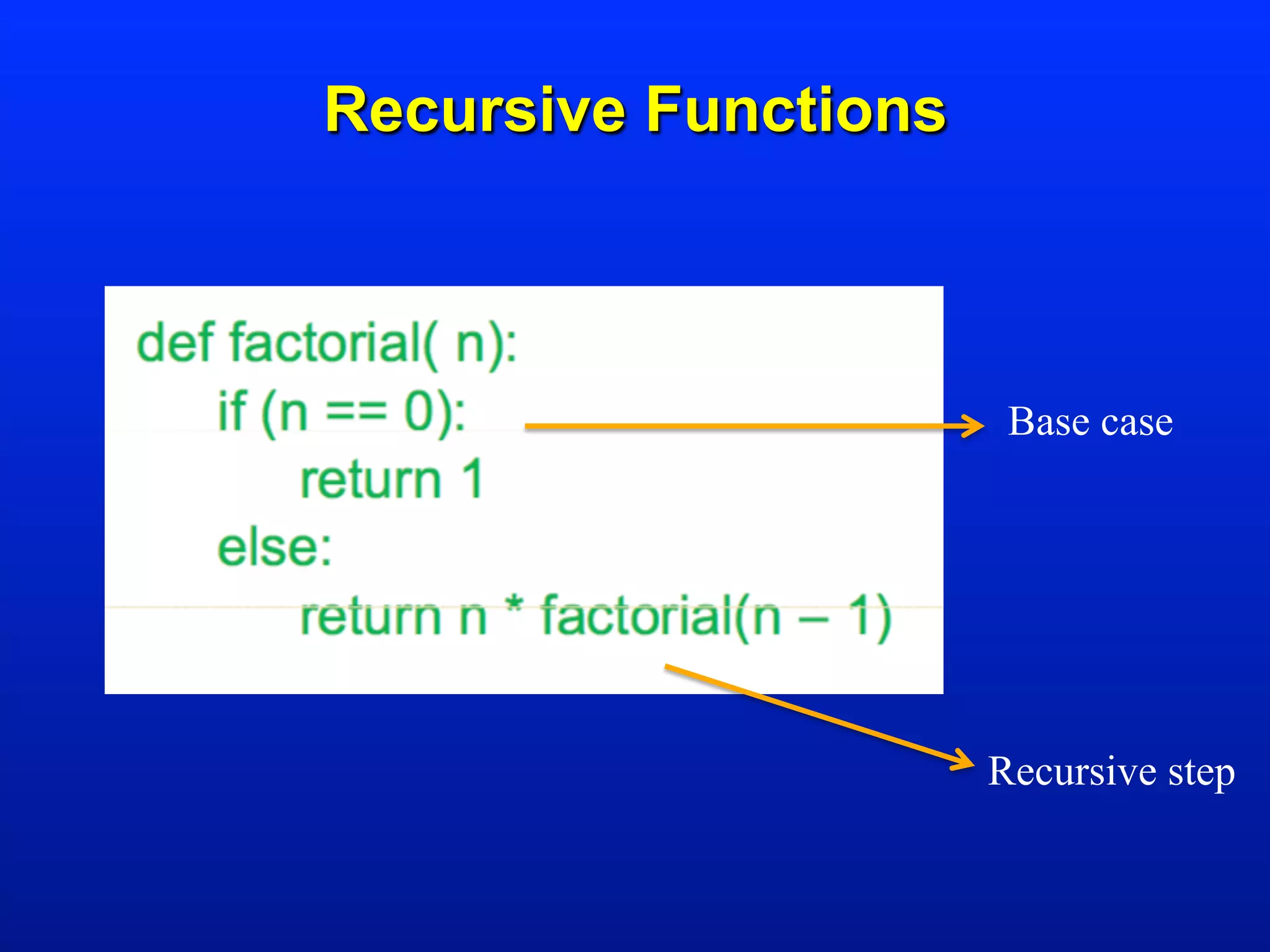 Recursive Functions

def factorial( n):
    if (n == 0):
        return 1
    else:
        return n * factorial(n – 1)

Base case

Recursive step